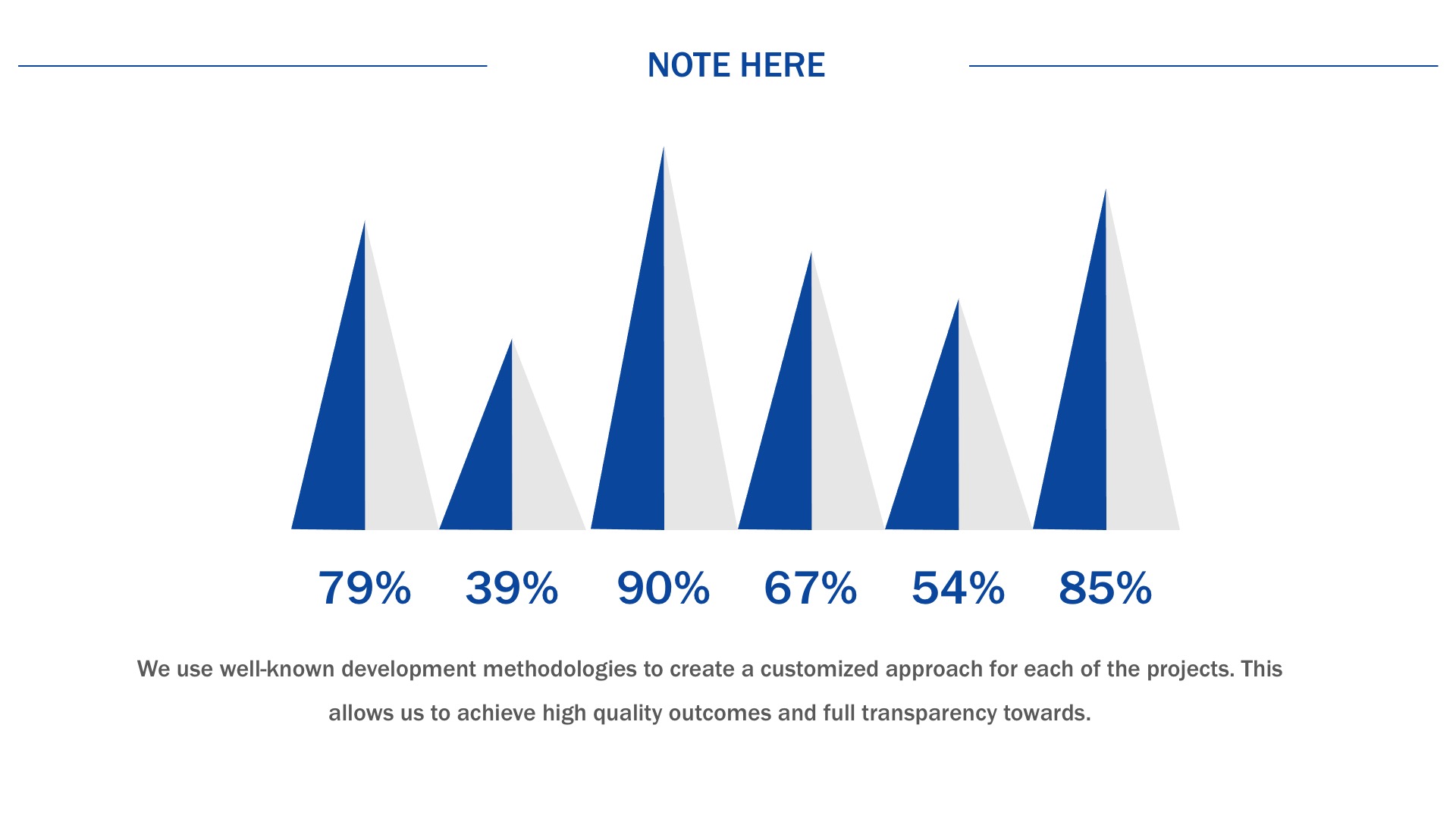 NOTE HERE

79% 39% 90% 67% 54% 85%

We use well-known development methodologies to create a customized approach for each of the projects. This allows us to achieve high quality outcomes and full transparency towards.